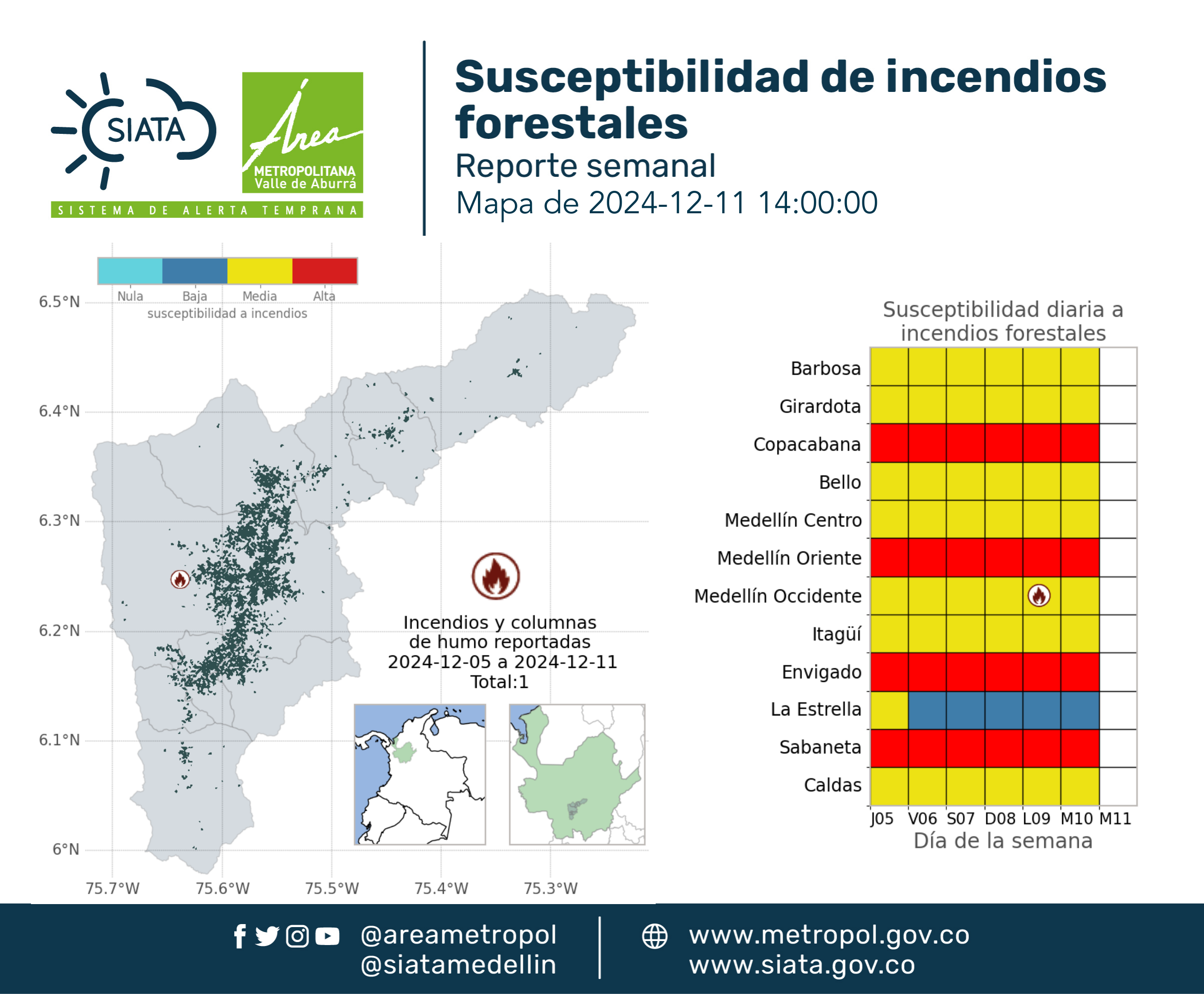 SIATA

Área METROPOLITANA Valle de Aburrá

SISTEMA DE ALERTA TEMPRANA

Susceptibilidad de incendios forestales

Reporte semanal

Mapa de 2024-12-11 14:00:00

Nula Baja Media Alta
susceptibilidad a incendios

6.5°N
6.4°N
6.3°N
6.2°N
6.1°N
6°N

75.7°W 75.6°W 75.5°W 75.4°W 75.3°W

Incendios y columnas de humo reportadas
2024-12-05 a 2024-12-11
Total:1

Susceptibilidad diaria a incendios forestales

Barbosa
Girardota
Copacabana
Bello
Medellín Centro
Medellín Oriente
Medellín Occidente
Itagüí
Envigado
La Estrella
Sabaneta
Caldas

J05 V06 S07 D08 L09 M10 M11
Día de la semana

@areametropol
@siatamedellin

www.metropol.gov.co
www.siata.gov.co